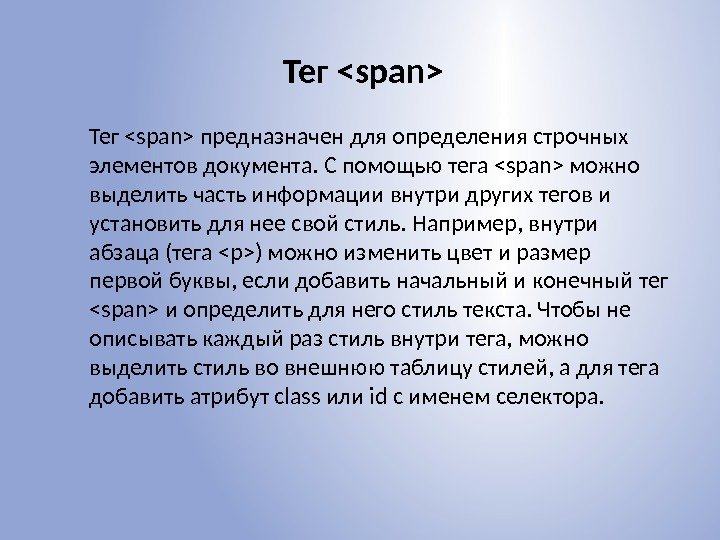 Тег <span>

Тег <span> предназначен для определения строчных элементов документа. С помощью тега <span> можно выделить часть информации внутри других тегов и установить для нее свой стиль. Например, внутри абзаца (тега <p>) можно изменить цвет и размер первой буквы, если добавить начальный и конечный тег <span> и определить для него стиль текста. Чтобы не описывать каждый раз стиль внутри тега, можно выделить стиль во внешнюю таблицу стилей, а для тега добавить атрибут class или id с именем селектора.